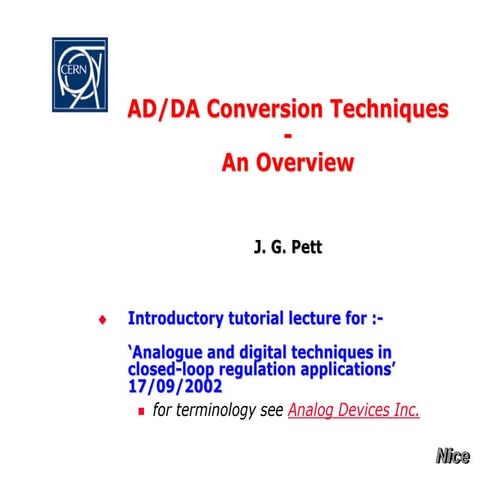 CERN

AD/DA Conversion Techniques
-
An Overview

J. G. Pett

Introductory tutorial lecture for :-

'Analogue and digital techniques in closed-loop regulation applications'
17/09/2002

for terminology see Analog Devices Inc.

Nice